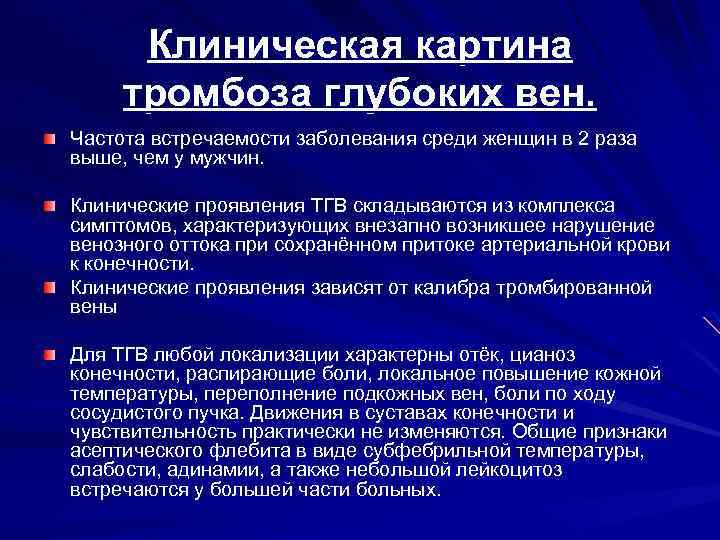 Клиническая картина тромбоза глубоких вен.

Частота встречаемости заболевания среди женщин в 2 раза выше, чем у мужчин.

Клинические проявления ТГВ складываются из комплекса симптомов, характеризующих внезапно возникшее нарушение венозного оттока при сохранённом притоке артериальной крови к конечности.

Клинические проявления зависят от калибра тромбированной вены

Для ТГВ любой локализации характерны отёк, цианоз конечности, распирающие боли, локальное повышение кожной температуры, переполнение подкожных вен, боли по ходу сосудистого пучка. Движения в суставах конечности и чувствительность практически не изменяются. Общие признаки асептического флебита в виде субфебрильной температуры, слабости, адинамии, а также небольшой лейкоцитоз встречаются у большей части больных.